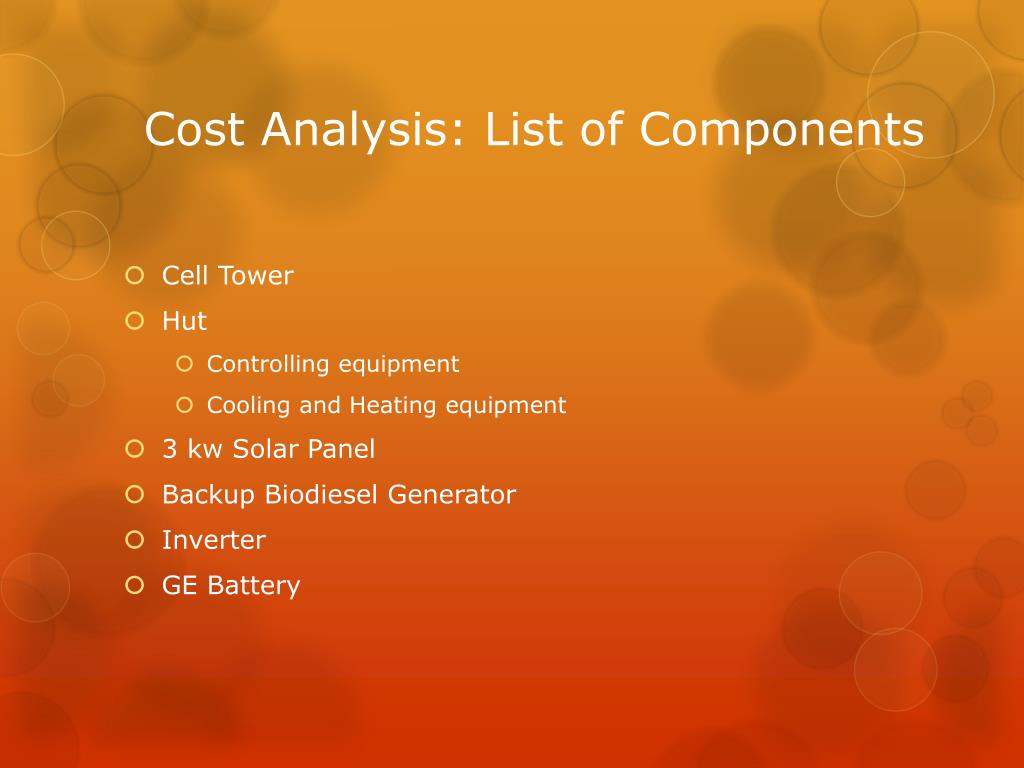 Cost Analysis: List of Components

Cell Tower
Hut
Controlling equipment
Cooling and Heating equipment
3 kw Solar Panel
Backup Biodiesel Generator
Inverter
GE Battery